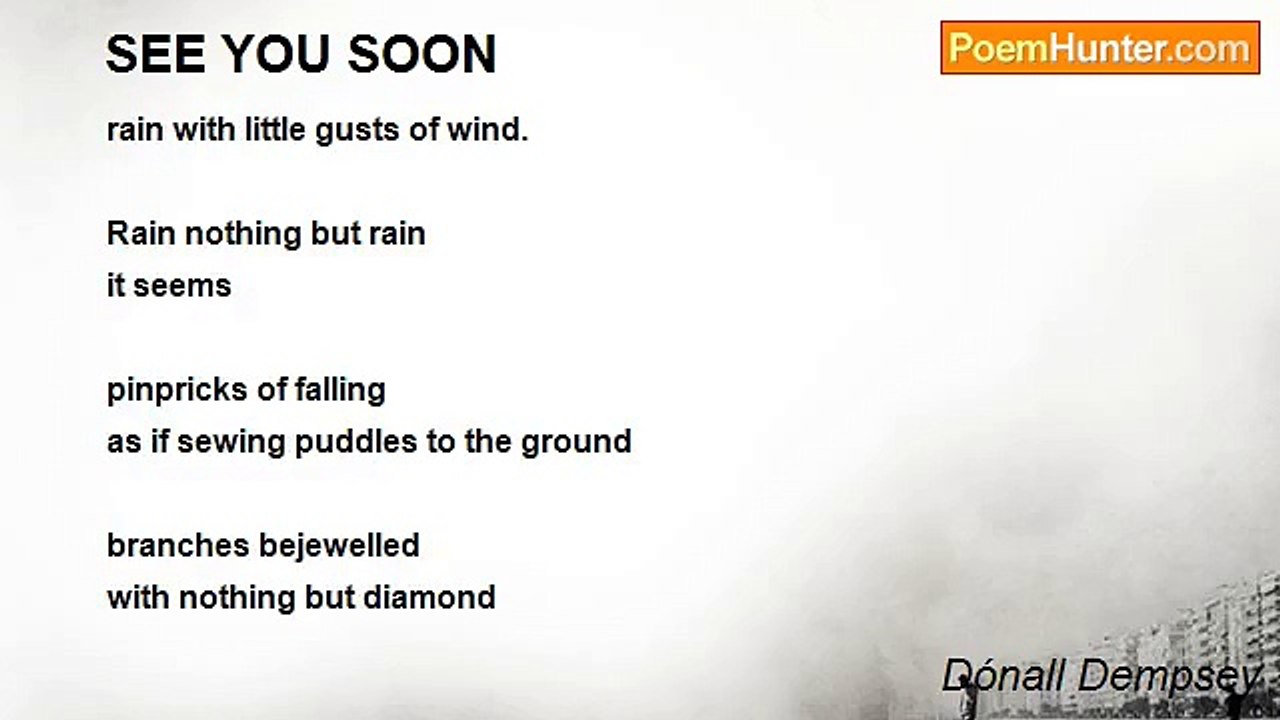 SEE YOU SOON

PoemHunter.com

rain with little gusts of wind.

Rain nothing but rain
it seems

pinpricks of falling
as if sewing puddles to the ground

branches bejewelled
with nothing but diamond

Dónall Dempsey